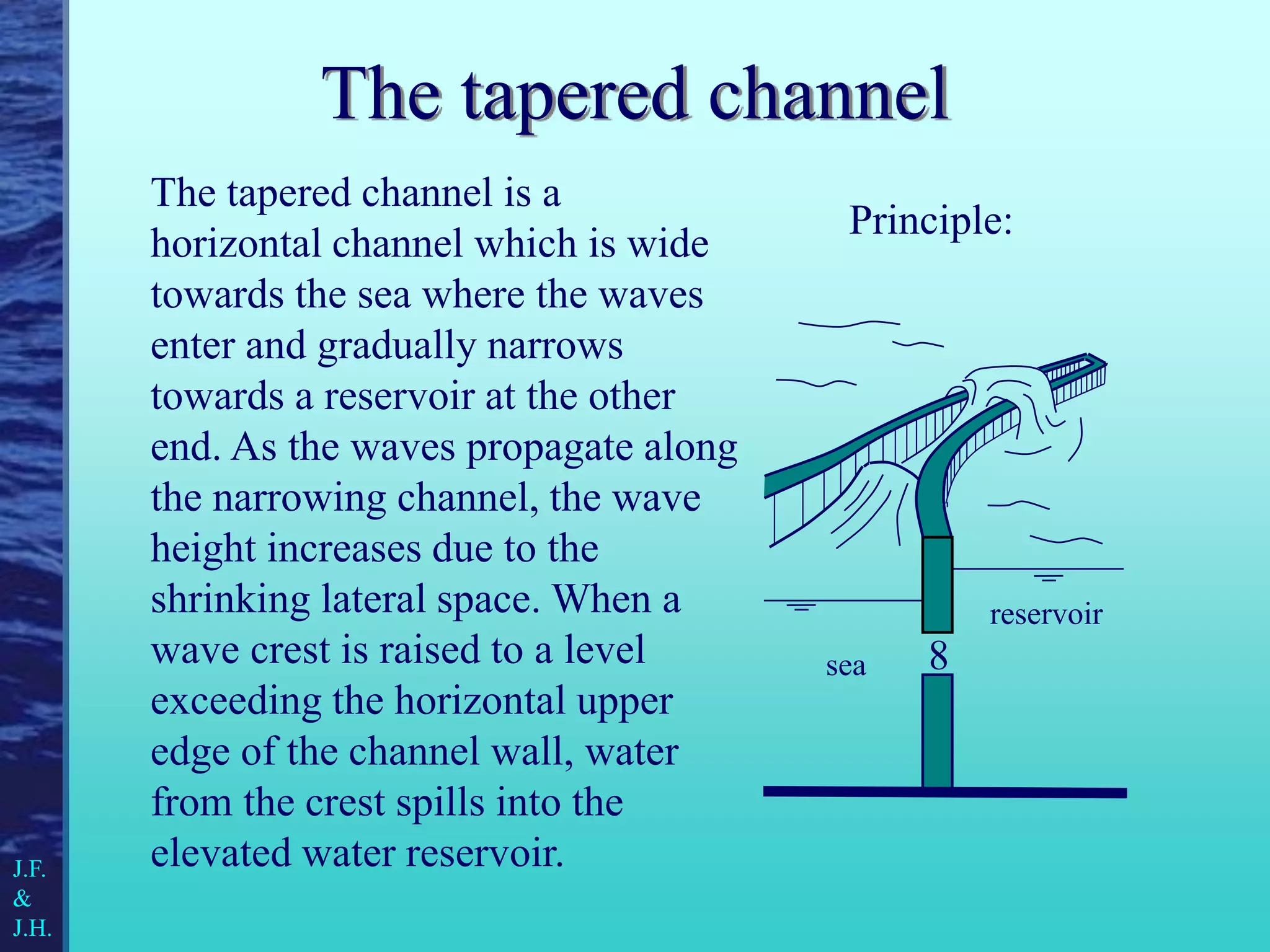 The tapered channel

The tapered channel is a horizontal channel which is wide towards the sea where the waves enter and gradually narrows towards a reservoir at the other end. As the waves propagate along the narrowing channel, the wave height increases due to the shrinking lateral space. When a wave crest is raised to a level exceeding the horizontal upper edge of the channel wall, water from the crest spills into the elevated water reservoir.

Principle:

reservoir

sea

8

J.F.
&
J.H.